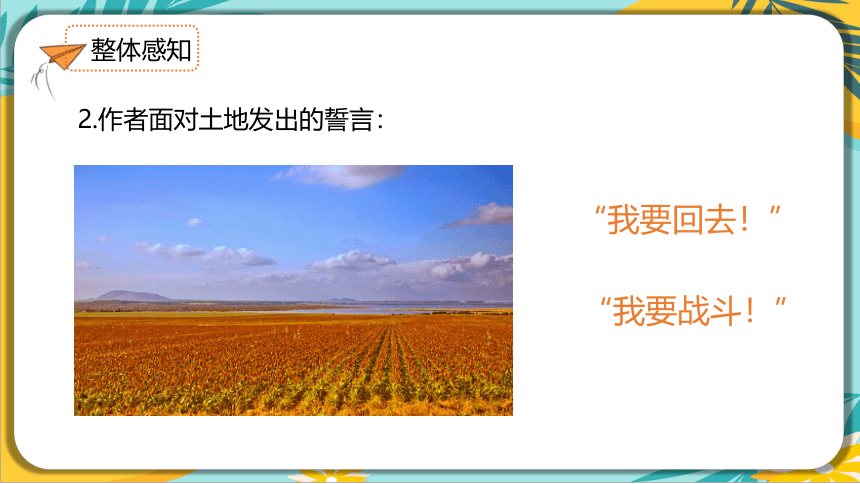 整体感知

2.作者面对土地发出的誓言：

“我要回去！”

“我要战斗！”